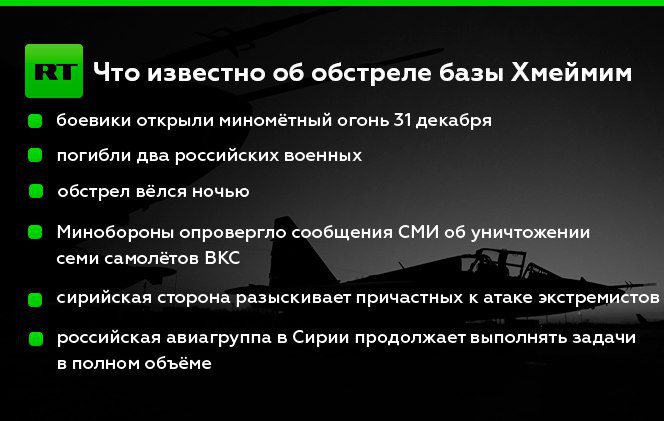 RT Что известно об обстреле базы Хмеймим

боевики открыли миномётный огонь 31 декабря

погибли два российских военных

обстрел вёлся ночью

Минобороны опровергло сообщения СМИ об уничтожении семи самолётов ВКС

сирийская сторона разыскивает причастных к атаке экстремистов

российская авиагруппа в Сирии продолжает выполнять задачи в полном объёме